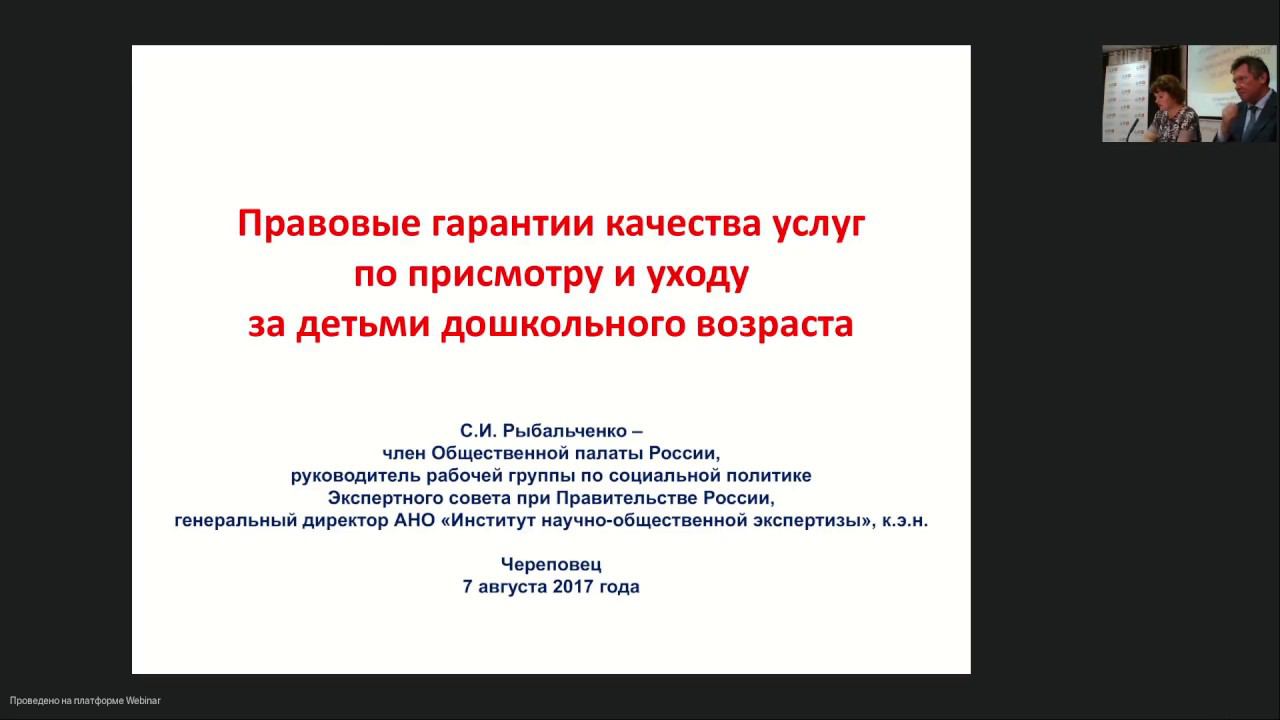 Правовые гарантии качества услуг по присмотру и уходу за детьми дошкольного возраста

С.И. Рыбальченко –
член Общественной палаты России,
руководитель рабочей группы по социальной политике
Экспертного совета при Правительстве России,
генеральный директор АНО «Институт научно-общественной экспертизы», к.э.н.

Череповец
7 августа 2017 года

Проведено на платформе Webinar